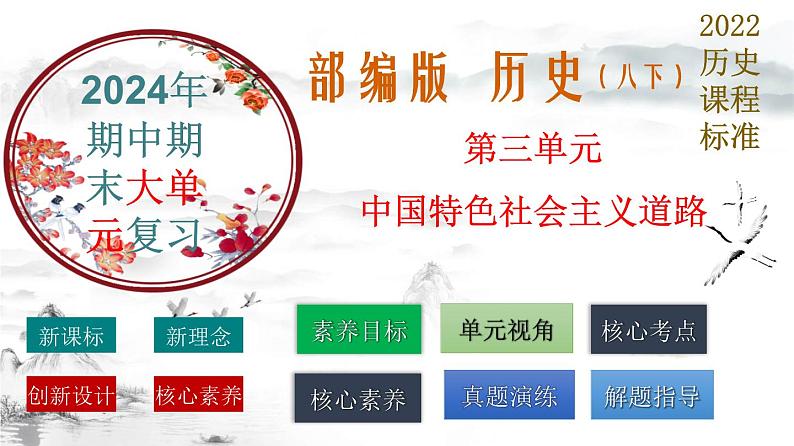 2024年期中期末大单元复习

部编版 历史（八下）

2022历史课程标准

第三单元

中国特色社会主义道路

新课标 新理念

创新设计 核心素养

素养目标 单元视角 核心考点

核心素养 真题演练 解题指导